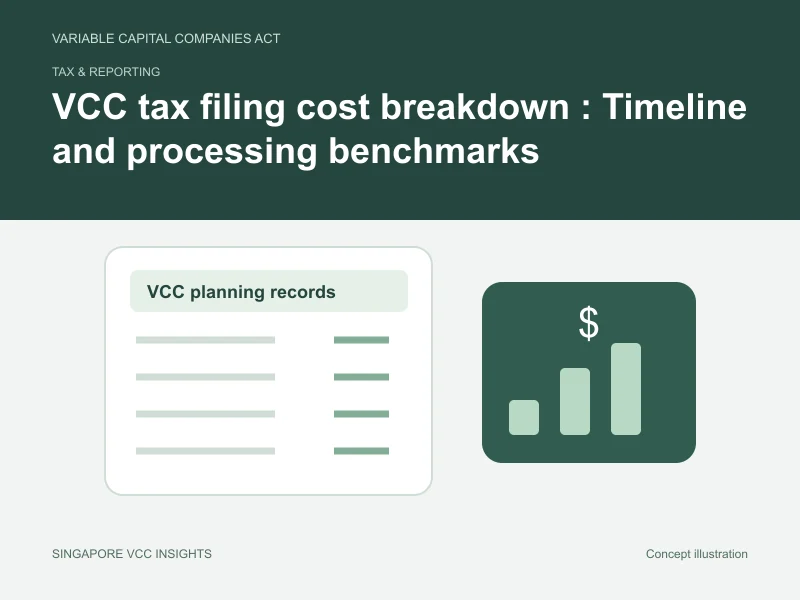 VARIABLE CAPITAL COMPANIES ACT

TAX & REPORTING

VCC tax filing cost breakdown : Timeline and processing benchmarks

VCC planning records

$

SINGAPORE VCC INSIGHTS

Concept illustration